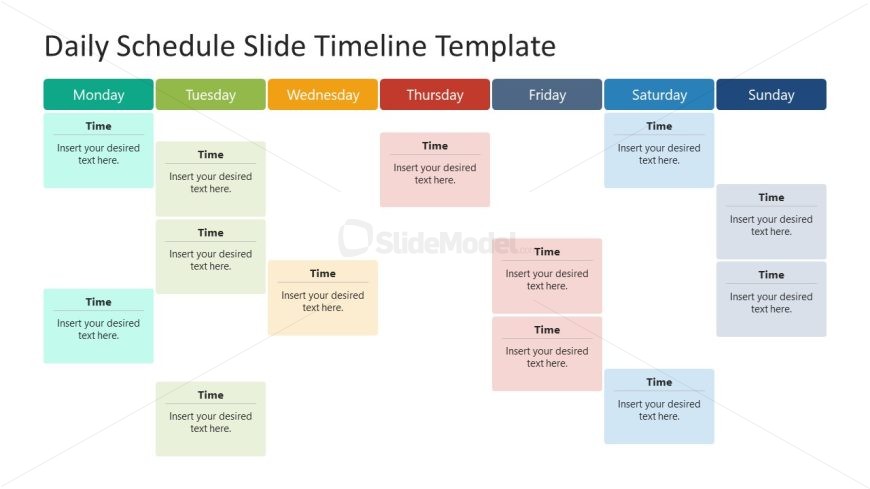 Daily Schedule Slide Timeline Template

Monday

Time
Insert your desired text here.

Time
Insert your desired text here.

Tuesday

Time
Insert your desired text here.

Time
Insert your desired text here.

Time
Insert your desired text here.

Wednesday

Time
Insert your desired text here.

Thursday

Time
Insert your desired text here.

Friday

Time
Insert your desired text here.

Time
Insert your desired text here.

Saturday

Time
Insert your desired text here.

Time
Insert your desired text here.

Sunday

Time
Insert your desired text here.

Time
Insert your desired text here.

SlideModel